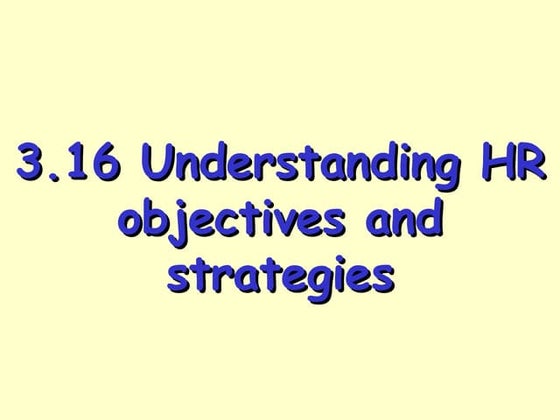 3.16 Understanding HR objectives and strategies